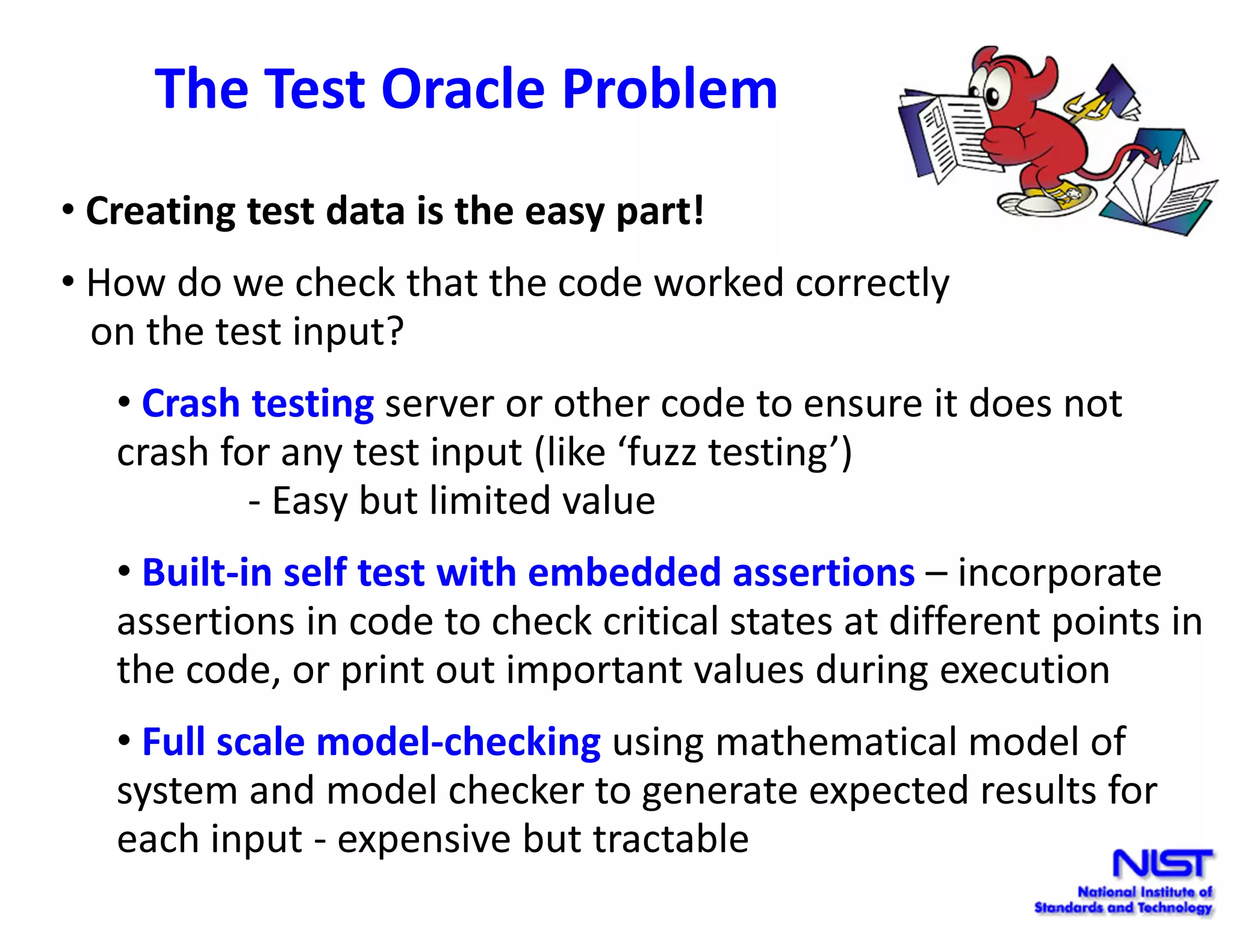 The Test Oracle Problem

• Creating test data is the easy part!

• How do we check that the code worked correctly on the test input?

• Crash testing server or other code to ensure it does not crash for any test input (like ‘fuzz testing’)
- Easy but limited value

• Built-in self test with embedded assertions – incorporate assertions in code to check critical states at different points in the code, or print out important values during execution

• Full scale model-checking using mathematical model of system and model checker to generate expected results for each input - expensive but tractable

NIST
National Institute of Standards and Technology